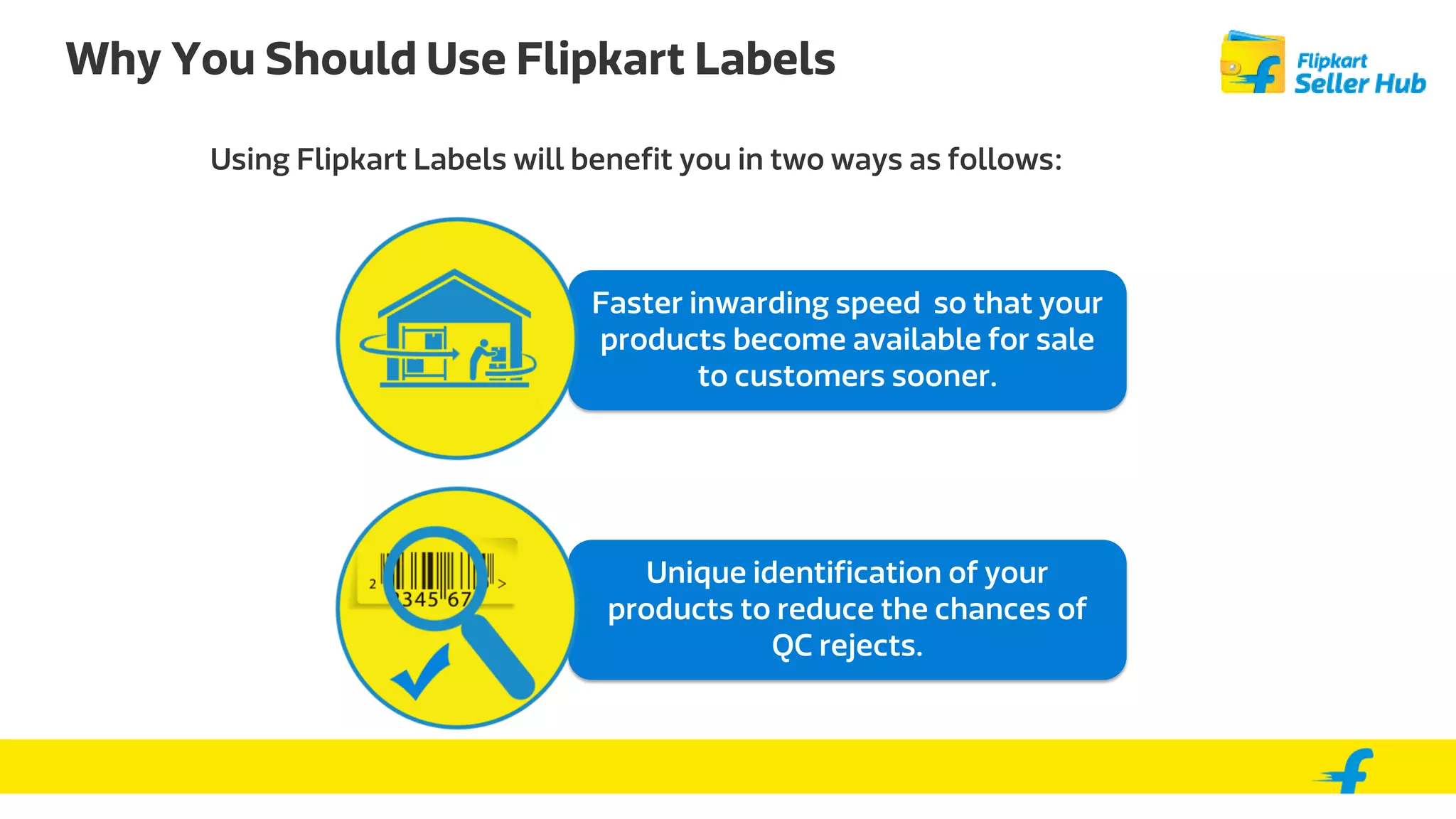 Why You Should Use Flipkart Labels

Flipkart Seller Hub

Using Flipkart Labels will benefit you in two ways as follows:

Faster inwarding speed so that your products become available for sale to customers sooner.

2 345 67 >

Unique identification of your products to reduce the chances of QC rejects.